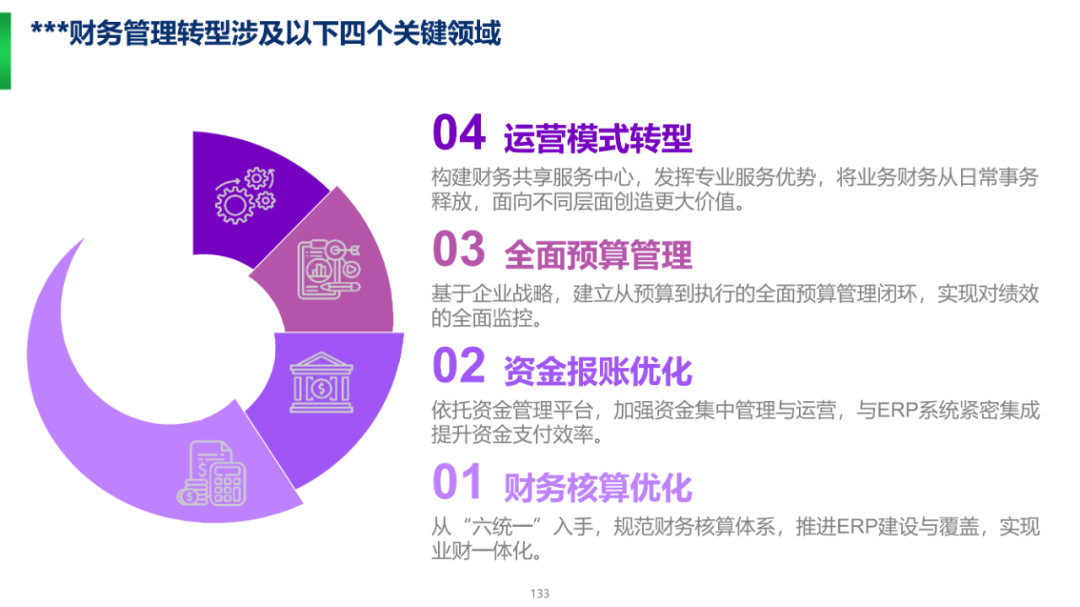 ***财务管理转型涉及以下四个关键领域

04 运营模式转型

构建财务共享服务中心，发挥专业服务优势，将业务财务从日常事务释放，面向不同层面创造更大价值。

03 全面预算管理

基于企业战略，建立从预算到执行的全面预算管理闭环，实现对绩效的全面监控。

02 资金报账优化

依托资金管理平台，加强资金集中管理与运营，与ERP系统紧密集成提升资金支付效率。

01 财务核算优化

从“六统一”入手，规范财务核算体系，推进ERP建设与覆盖，实现业财一体化。

133